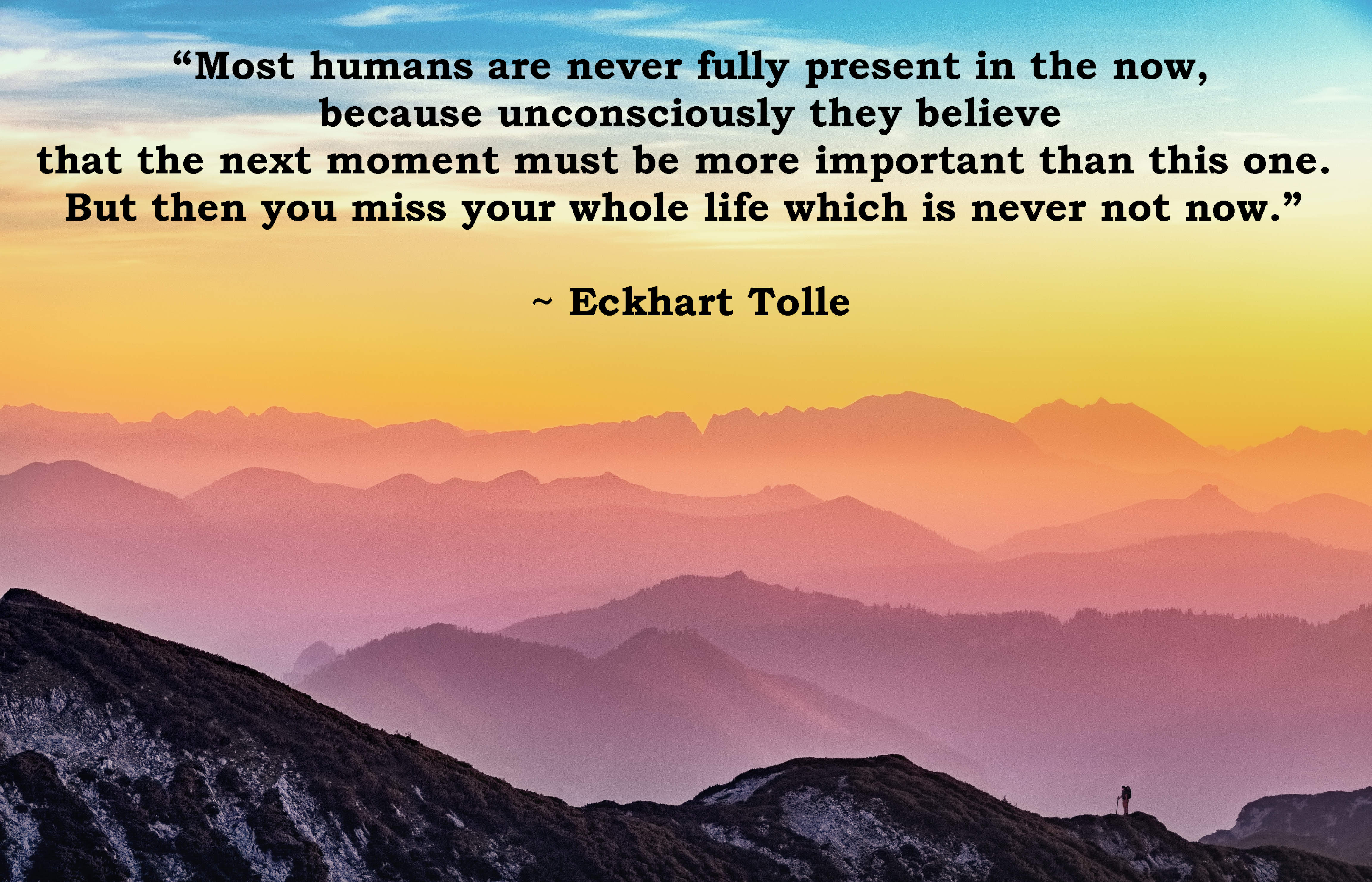 “Most humans are never fully present in the now, because unconsciously they believe that the next moment must be more important than this one. But then you miss your whole life which is never not now.”

~ Eckhart Tolle